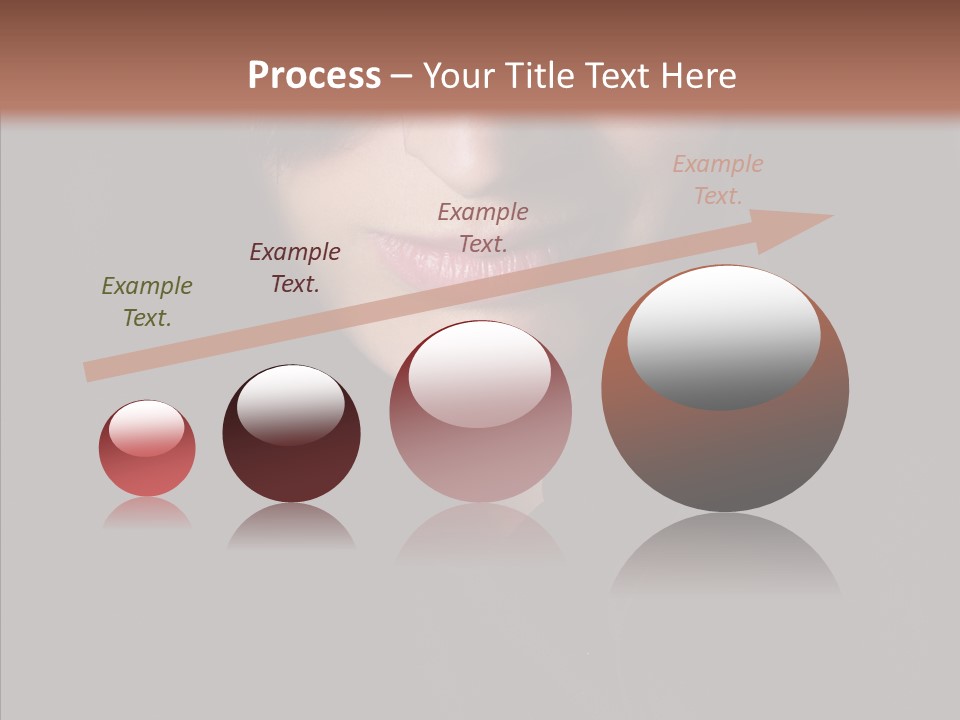 Process – Your Title Text Here

Example Text.

Example Text.

Example Text.

Example Text.